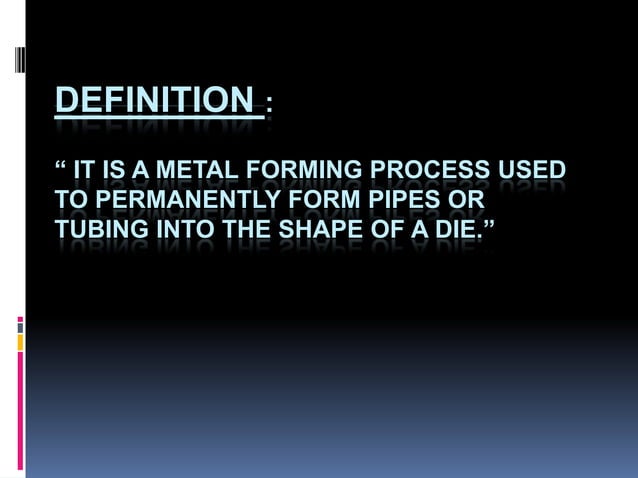 DEFINITION :

“ IT IS A METAL FORMING PROCESS USED TO PERMANENTLY FORM PIPES OR TUBING INTO THE SHAPE OF A DIE.”